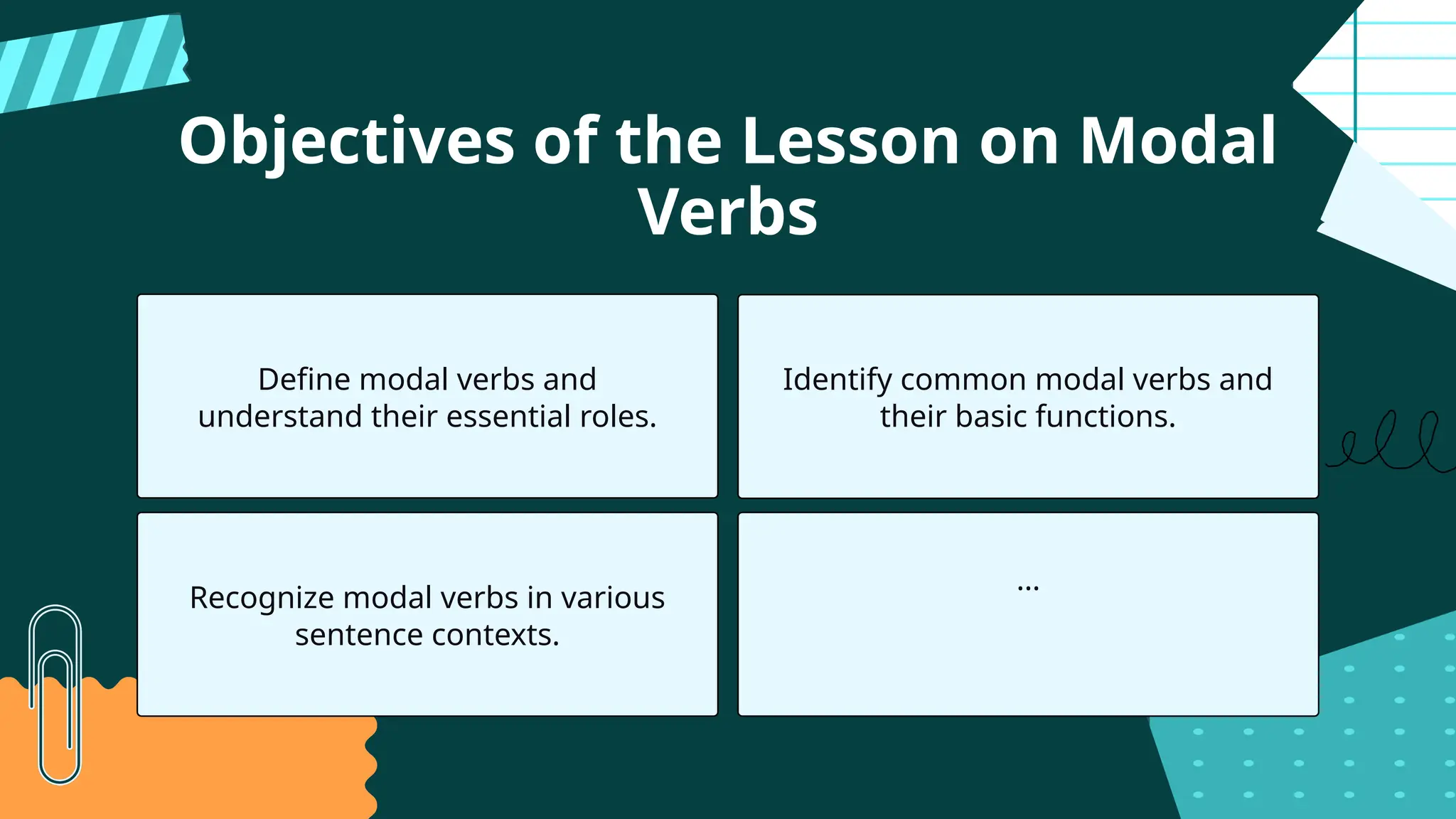 Objectives of the Lesson on Modal Verbs

Define modal verbs and understand their essential roles.

Identify common modal verbs and their basic functions.

Recognize modal verbs in various sentence contexts.

...